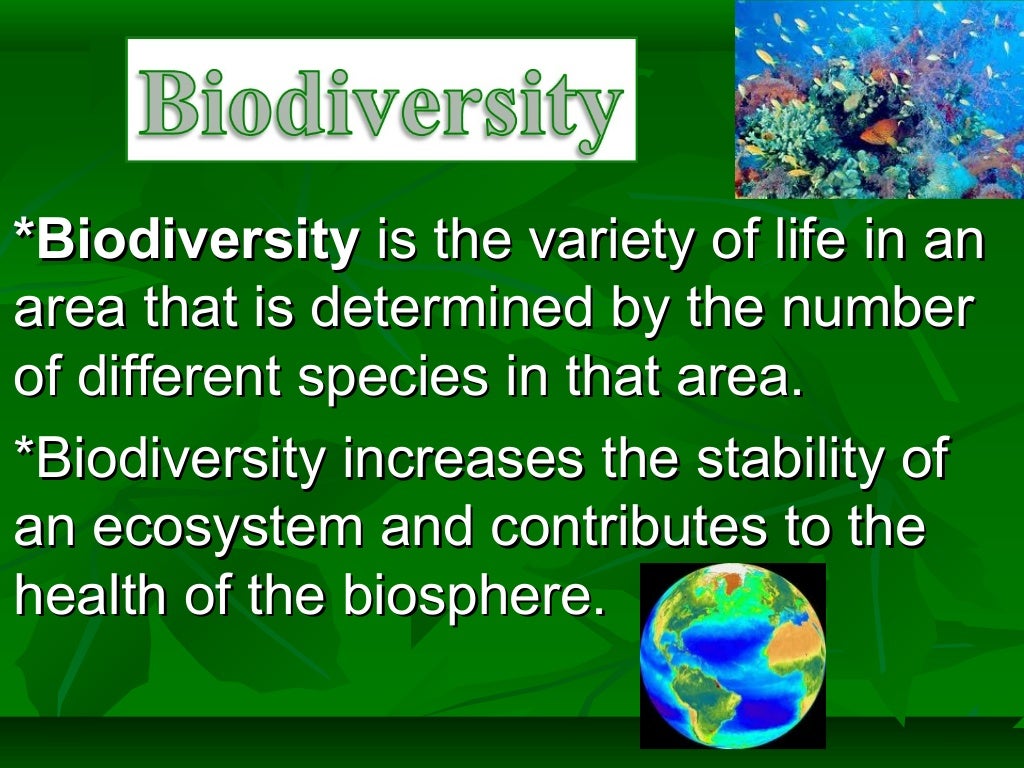 Biodiversity

*Biodiversity is the variety of life in an area that is determined by the number of different species in that area.

*Biodiversity increases the stability of an ecosystem and contributes to the health of the biosphere.